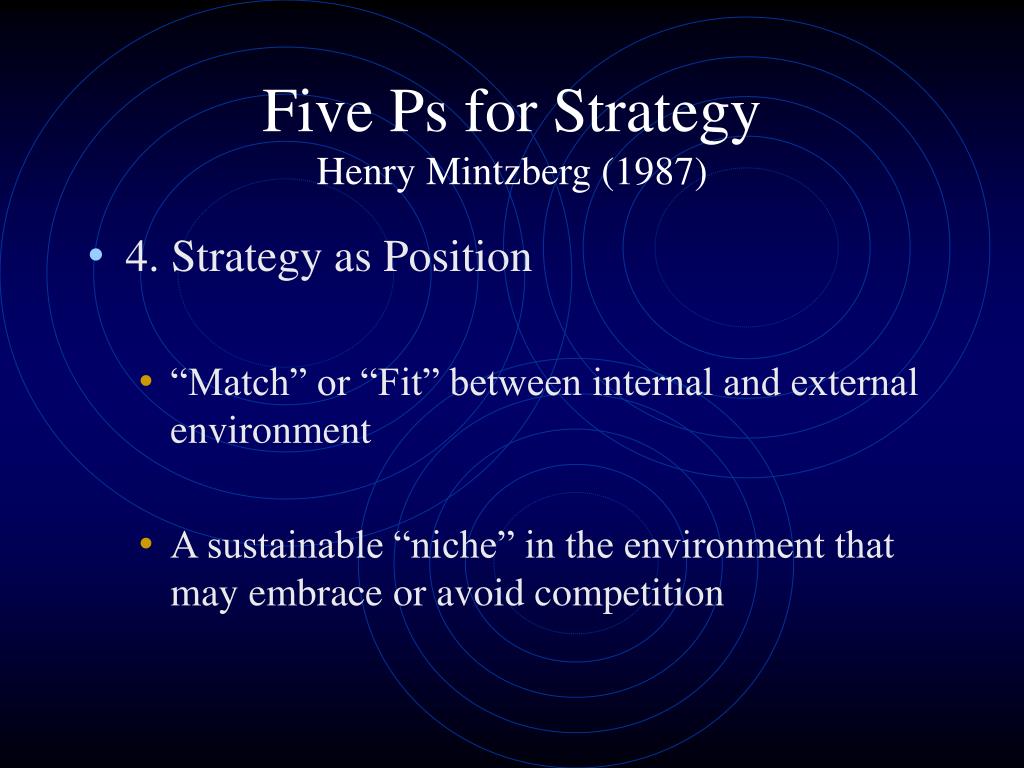 Five Ps for Strategy
Henry Mintzberg (1987)

• 4. Strategy as Position

• “Match” or “Fit” between internal and external environment

• A sustainable “niche” in the environment that may embrace or avoid competition